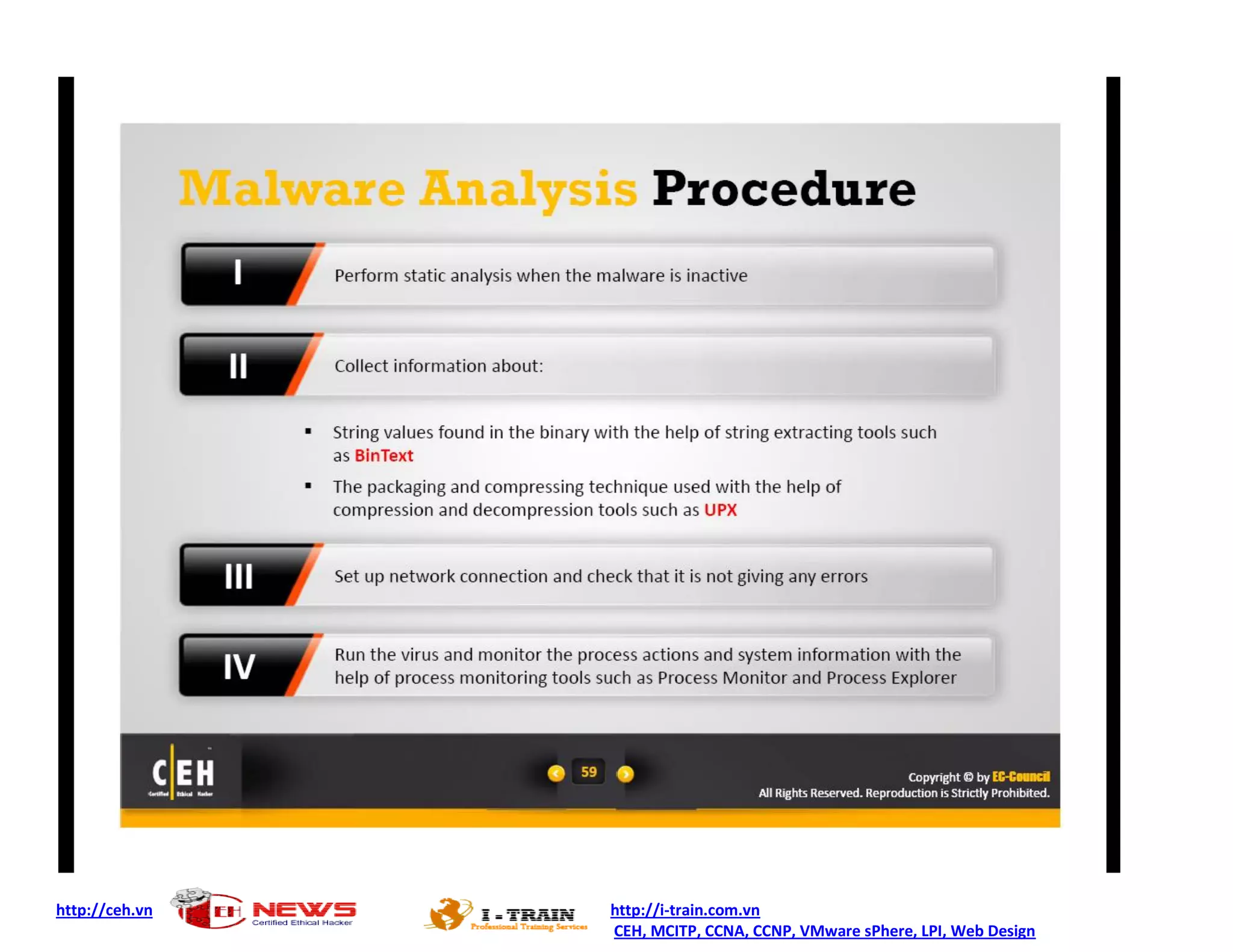 Malware Analysis Procedure

I Perform static analysis when the malware is inactive

II Collect information about:

▪ String values found in the binary with the help of string extracting tools such as BinText

▪ The packaging and compressing technique used with the help of compression and decompression tools such as UPX

III Set up network connection and check that it is not giving any errors

IV Run the virus and monitor the process actions and system information with the help of process monitoring tools such as Process Monitor and Process Explorer

C|EH Certified Ethical Hacker

59

Copyright © by EC-Council
All Rights Reserved. Reproduction is Strictly Prohibited.

http://ceh.vn CEH NEWS Certified Ethical Hacker I - TRAIN Professional Training Services http://i-train.com.vn
CEH, MCITP, CCNA, CCNP, VMware sPhere, LPI, Web Design